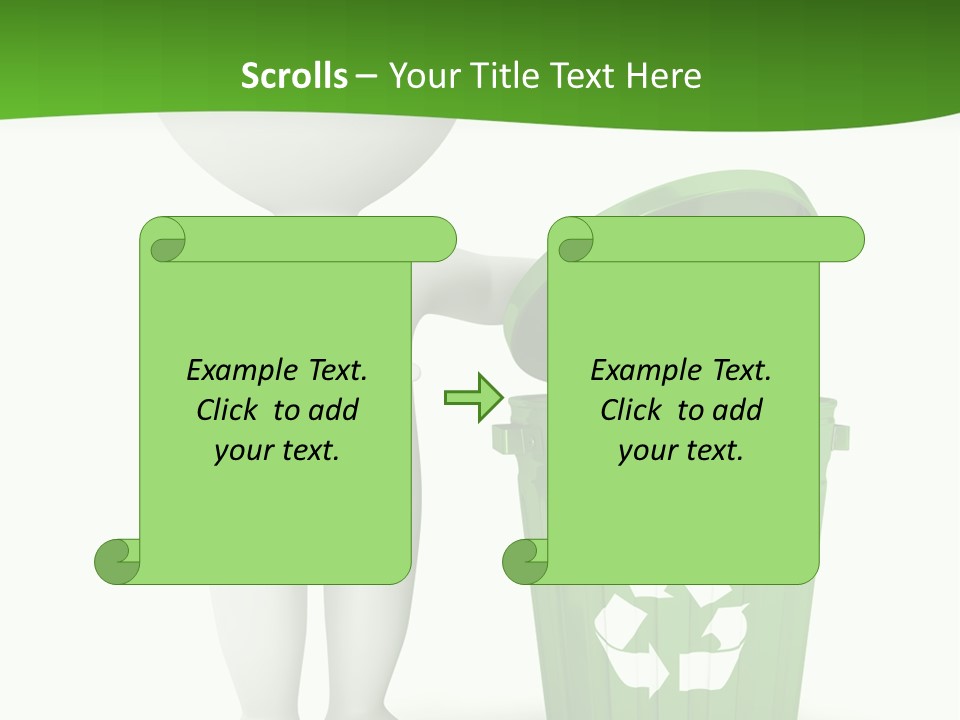 Scrolls – Your Title Text Here

Example Text. Click to add your text.

Example Text. Click to add your text.